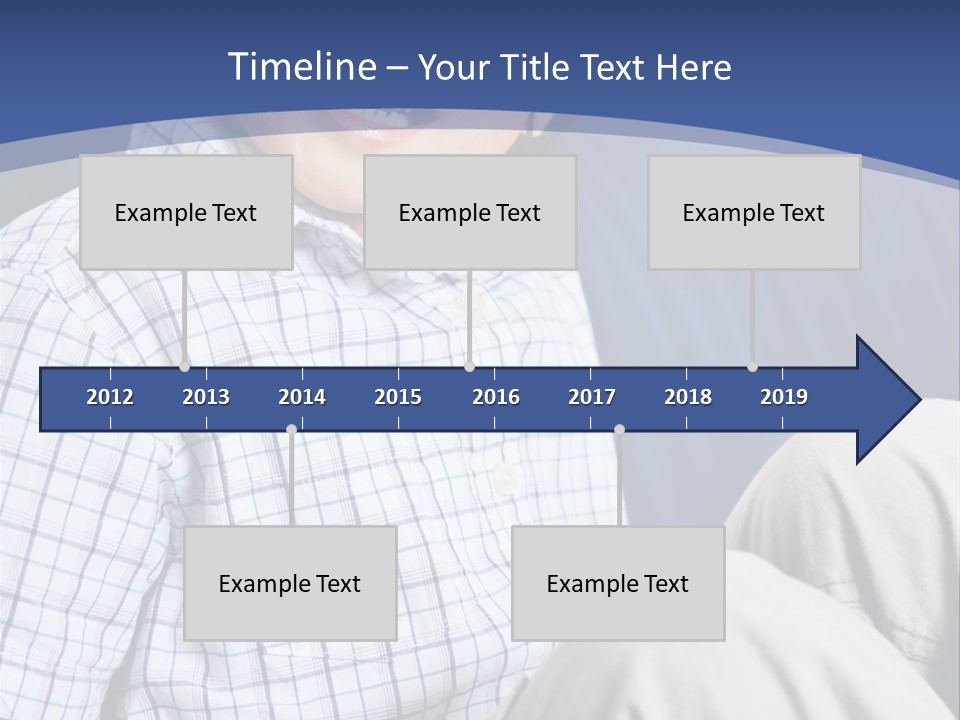 Timeline – Your Title Text Here

Example Text

Example Text

Example Text

2012 2013 2014 2015 2016 2017 2018 2019

Example Text

Example Text